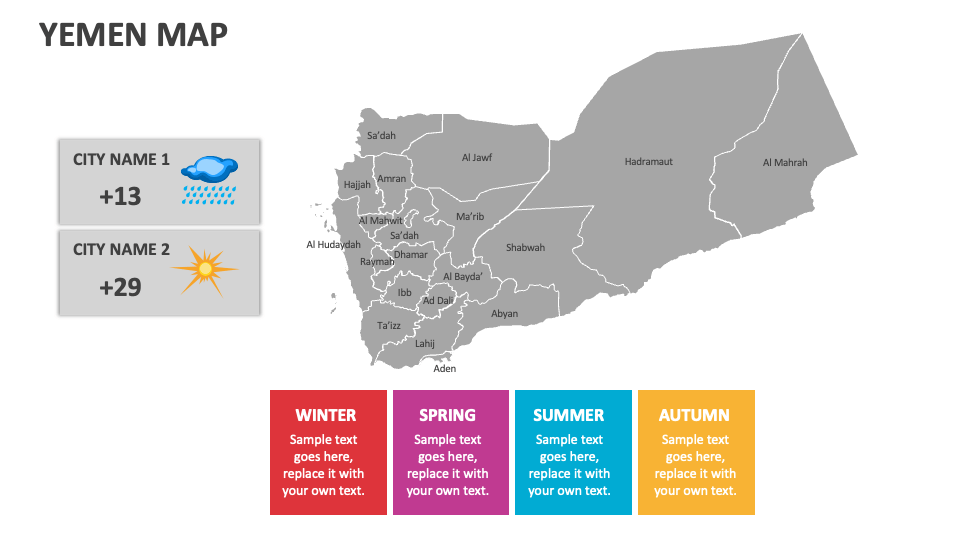 YEMEN MAP

CITY NAME 1
+13

CITY NAME 2
+29

Sa'dah
Al Jawf
Hadramaut
Al Mahrah
Hajjah
Amran
Al Mahwit
Ma'rib
Sa'dah
Al Hudaydah
Dhamar
Shabwah
Raymah
Al Bayda'
Ibb
Ad Dali
Abyan
Ta'izz
Lahij
Aden

WINTER
Sample text goes here, replace it with your own text.

SPRING
Sample text goes here, replace it with your own text.

SUMMER
Sample text goes here, replace it with your own text.

AUTUMN
Sample text goes here, replace it with your own text.